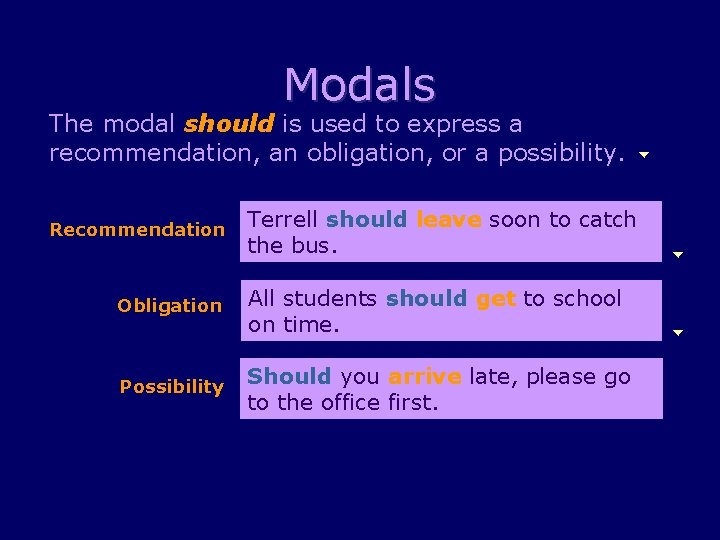 Modals

The modal should is used to express a recommendation, an obligation, or a possibility.

Recommendation

Terrell should leave soon to catch the bus.

Obligation

All students should get to school on time.

Possibility

Should you arrive late, please go to the office first.